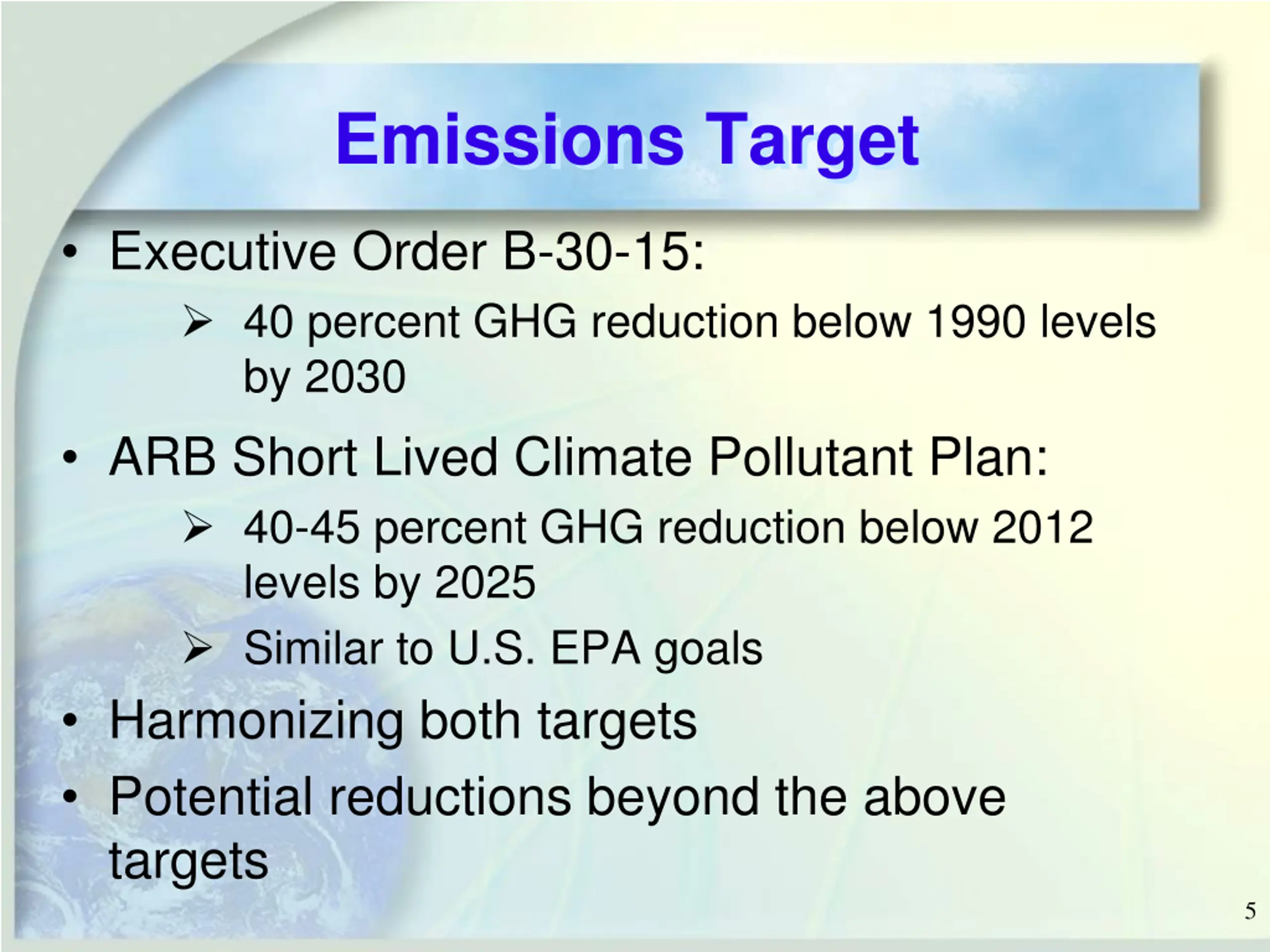 Emissions Target

• Executive Order B-30-15:
  ➢ 40 percent GHG reduction below 1990 levels by 2030
• ARB Short Lived Climate Pollutant Plan:
  ➢ 40-45 percent GHG reduction below 2012 levels by 2025
  ➢ Similar to U.S. EPA goals
• Harmonizing both targets
• Potential reductions beyond the above targets

5